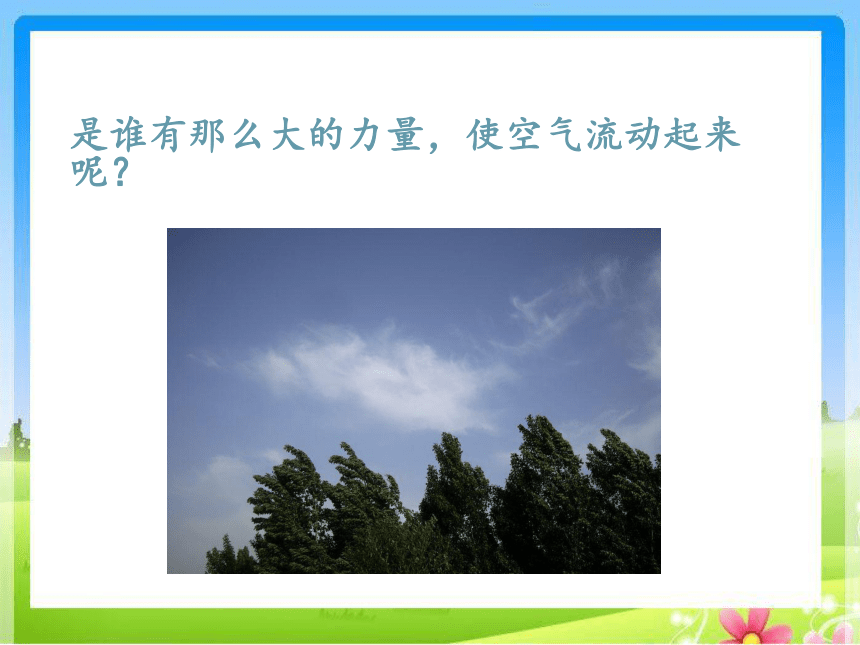 是谁有那么大的力量，使空气流动起来呢？